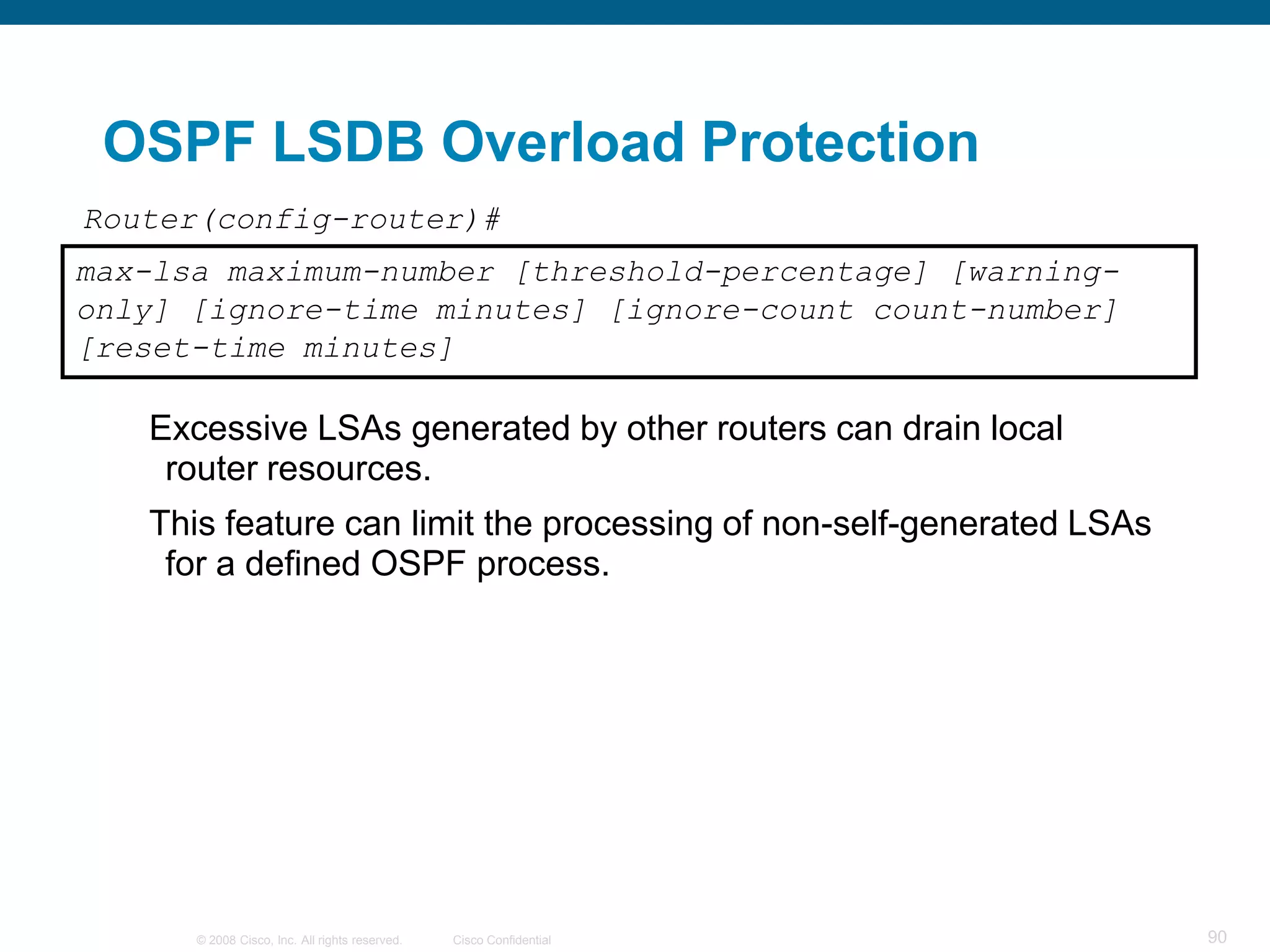 OSPF LSDB Overload Protection

Router(config-router)#

max-lsa maximum-number [threshold-percentage] [warning-only] [ignore-time minutes] [ignore-count count-number] [reset-time minutes]

Excessive LSAs generated by other routers can drain local router resources.

This feature can limit the processing of non-self-generated LSAs for a defined OSPF process.

© 2008 Cisco, Inc. All rights reserved. Cisco Confidential

90